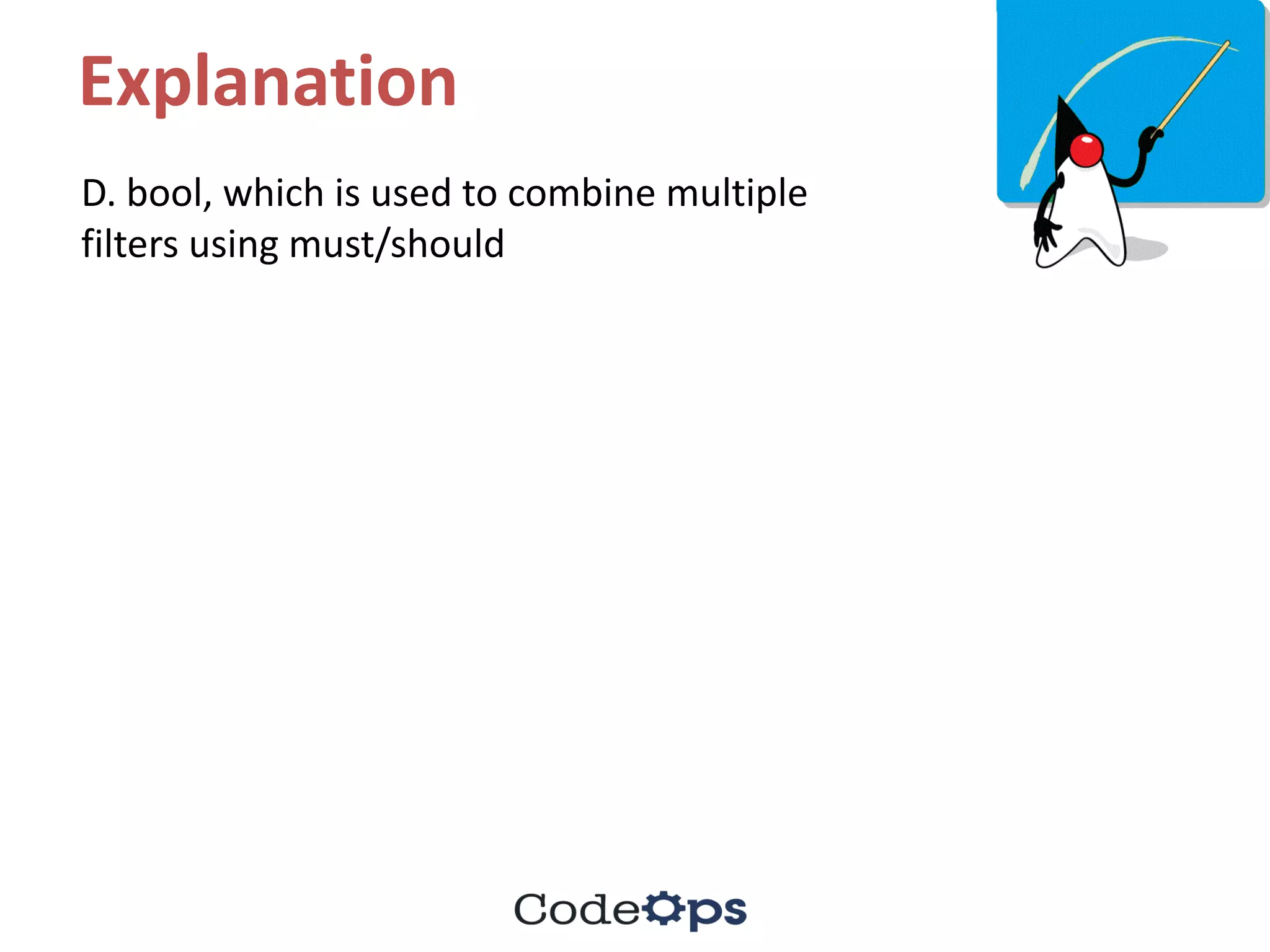 Explanation

D. bool, which is used to combine multiple filters using must/should

CodeOps